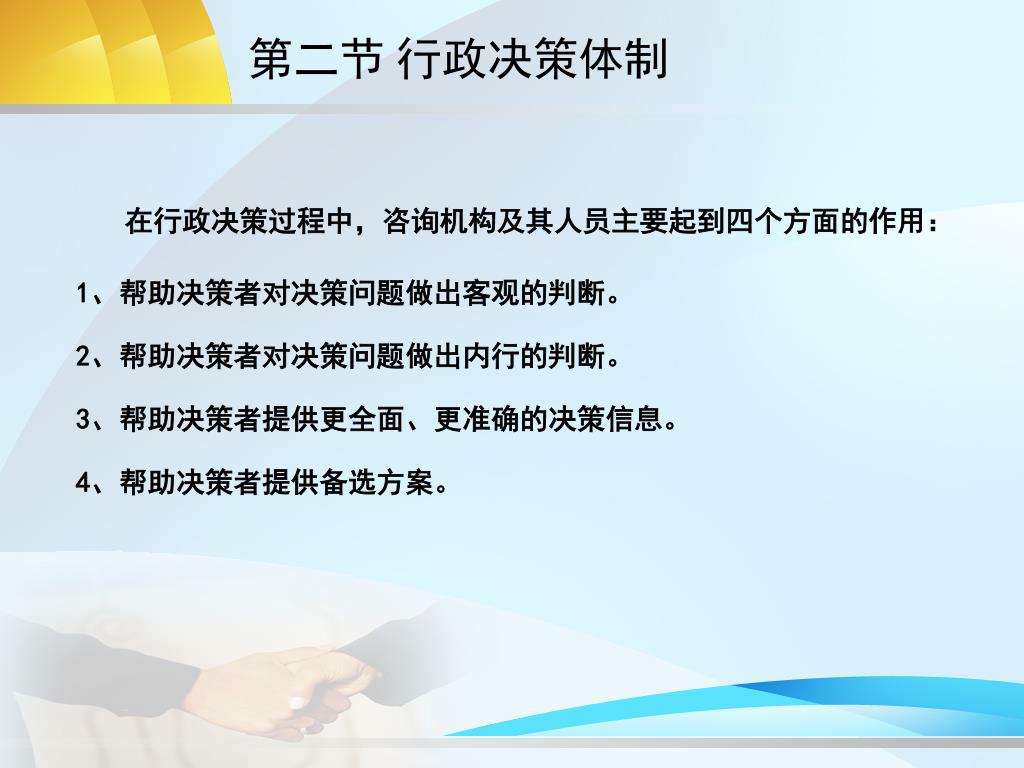 第二节 行政决策体制

在行政决策过程中，咨询机构及其人员主要起到四个方面的作用：

1、帮助决策者对决策问题做出客观的判断。

2、帮助决策者对决策问题做出内行的判断。

3、帮助决策者提供更全面、更准确的决策信息。

4、帮助决策者提供备选方案。